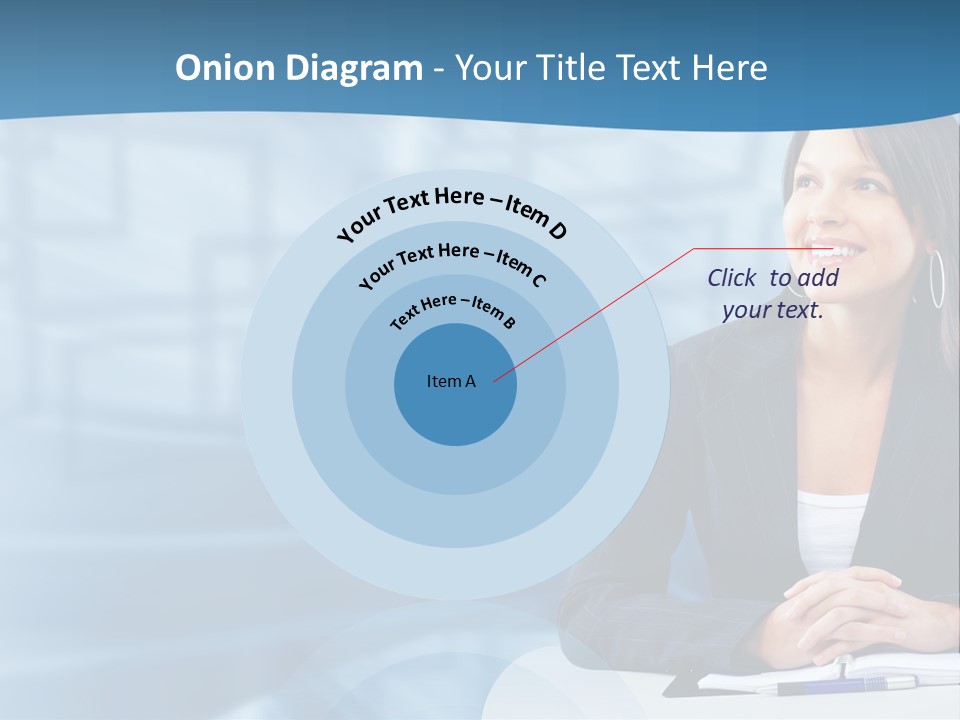 Onion Diagram - Your Title Text Here

Your Text Here – Item D

Your Text Here – Item C

Text Here – Item B

Item A

Click to add your text.